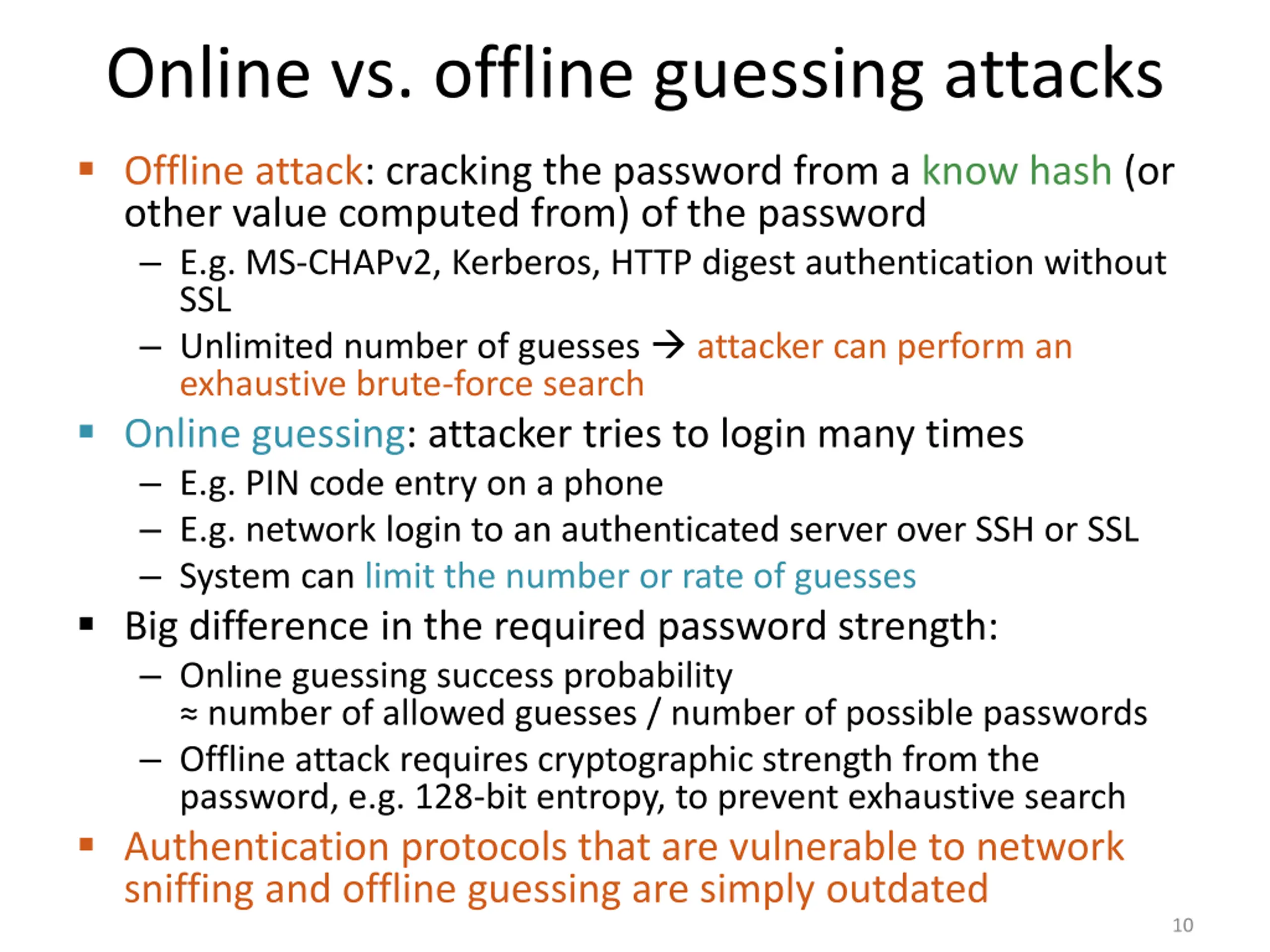 Online vs. offline guessing attacks

▪ Offline attack: cracking the password from a know hash (or other value computed from) of the password
– E.g. MS-CHAPv2, Kerberos, HTTP digest authentication without SSL
– Unlimited number of guesses → attacker can perform an exhaustive brute-force search

▪ Online guessing: attacker tries to login many times
– E.g. PIN code entry on a phone
– E.g. network login to an authenticated server over SSH or SSL
– System can limit the number or rate of guesses

▪ Big difference in the required password strength:
– Online guessing success probability ≈ number of allowed guesses / number of possible passwords
– Offline attack requires cryptographic strength from the password, e.g. 128-bit entropy, to prevent exhaustive search

▪ Authentication protocols that are vulnerable to network sniffing and offline guessing are simply outdated

10